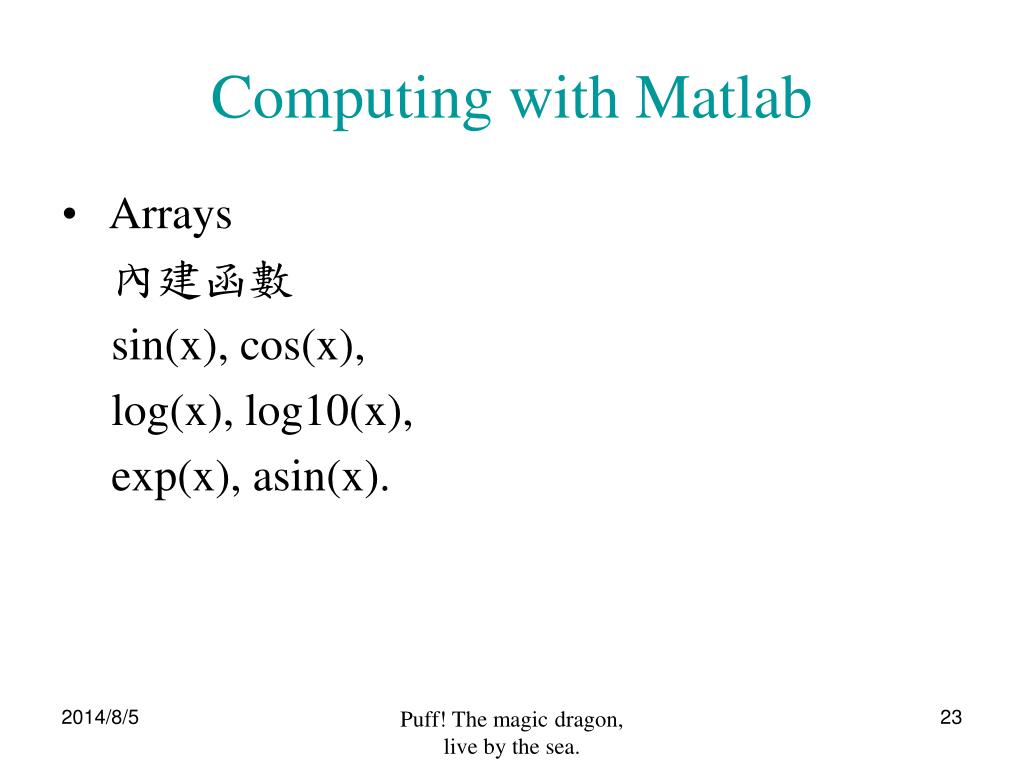 Computing with Matlab

• Arrays
內建函數
sin(x), cos(x),
log(x), log10(x),
exp(x), asin(x).

2014/8/5

Puff! The magic dragon, live by the sea.

23